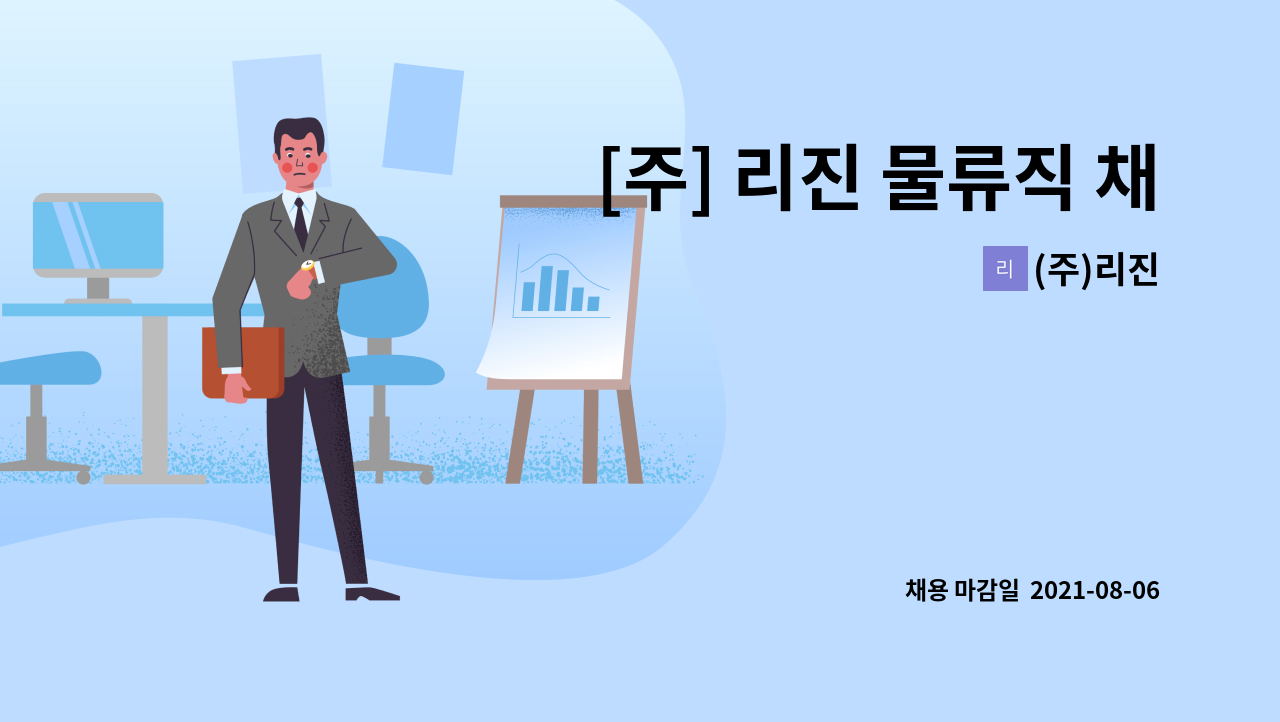 [주] 리진 물류직 채

리 (주)리진

채용 마감일 2021-08-06